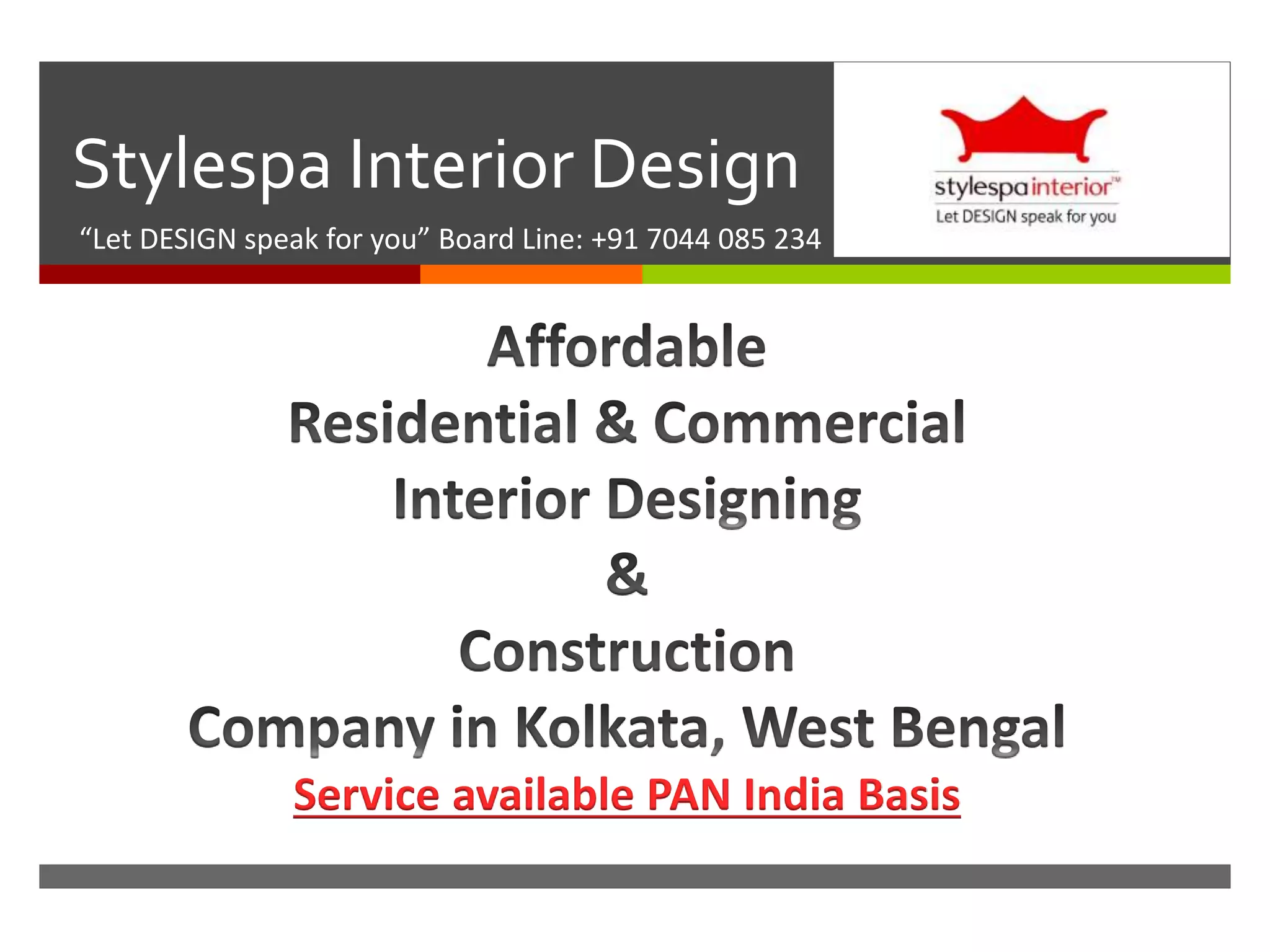 Stylespa Interior Design

“Let DESIGN speak for you” Board Line: +91 7044 085 234

stylespainterior™
Let DESIGN speak for you

Affordable
Residential & Commercial
Interior Designing
&
Construction
Company in Kolkata, West Bengal
Service available PAN India Basis